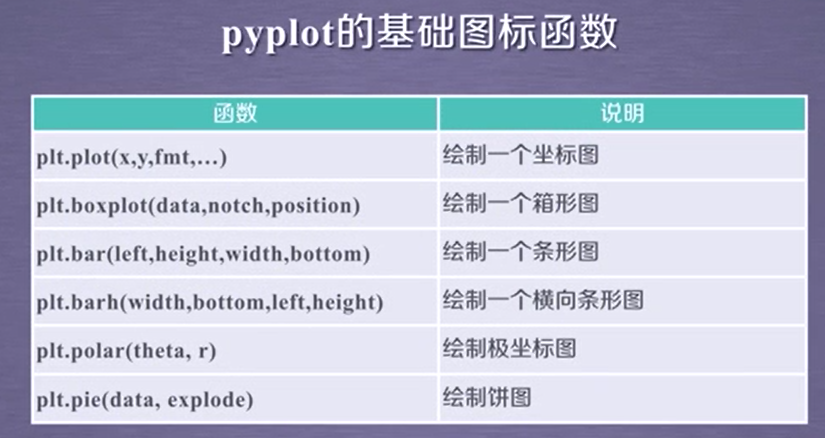 pyplot的基础图标函数

| 函数 | 说明 |
|---|---|
| plt.plot(x,y,fmt,…) | 绘制一个坐标图 |
| plt.boxplot(data,notch,position) | 绘制一个箱形图 |
| plt.bar(left,height,width,bottom) | 绘制一个条形图 |
| plt.barh(width,bottom,left,height) | 绘制一个横向条形图 |
| plt.polar(theta, r) | 绘制极坐标图 |
| plt.pie(data, explode) | 绘制饼图 |